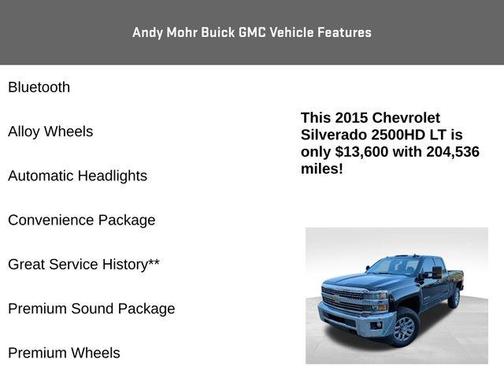 Andy Mohr Buick GMC Vehicle Features

Bluetooth

Alloy Wheels

Automatic Headlights

Convenience Package

Great Service History**

Premium Sound Package

Premium Wheels

This 2015 Chevrolet Silverado 2500HD LT is only $13,600 with 204,536 miles!